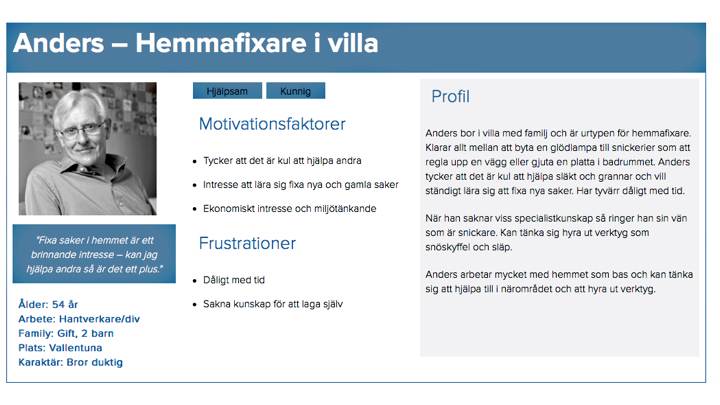 Anders – Hemmafixare i villa

"Fixa saker i hemmet är ett brinnande intresse – kan jag hjälpa andra så är det ett plus."

Ålder: 54 år
Arbete: Hantverkare/div
Family: Gift, 2 barn
Plats: Vallentuna
Karaktär: Bror duktig

Hjälpsam

Kunnig

Motivationsfaktorer

- Tycker att det är kul att hjälpa andra
- Intresse att lära sig fixa nya och gamla saker
- Ekonomiskt intresse och miljötänkande

Frustrationer

- Dåligt med tid
- Sakna kunskap för att laga själv

Profil

Anders bor i villa med familj och är urtypen för hemmafixare. Klarar allt mellan att byta en glödlampa till snickerier som att regla upp en vägg eller gjuta en platta i badrummet. Anders tycker att det är kul att hjälpa släkt och grannar och vill ständigt lära sig att fixa nya saker. Har tyvärr dåligt med tid.

När han saknar viss specialistkunskap så ringer han sin vän som är snickare. Kan tänka sig hyra ut verktyg som snöskyffel och släp.

Anders arbetar mycket med hemmet som bas och kan tänka sig att hjälpa till i närområdet och att hyra ut verktyg.